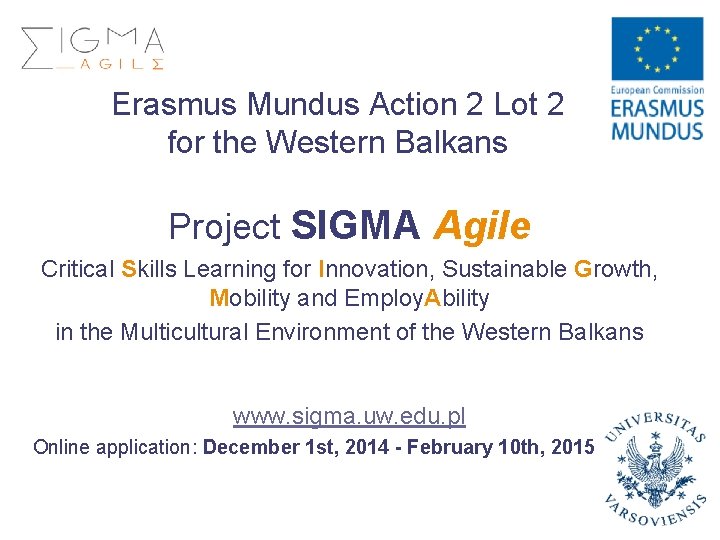 ΣIGMA
AGILΣ

European Commission
ERASMUS
MUNDUS

Erasmus Mundus Action 2 Lot 2
for the Western Balkans

Project SIGMA Agile

Critical Skills Learning for Innovation, Sustainable Growth, Mobility and EmployAbility
in the Multicultural Environment of the Western Balkans

www.sigma.uw.edu.pl

Online application: December 1st, 2014 - February 10th, 2015

UNIVERSITAS VARSOVIENSIS